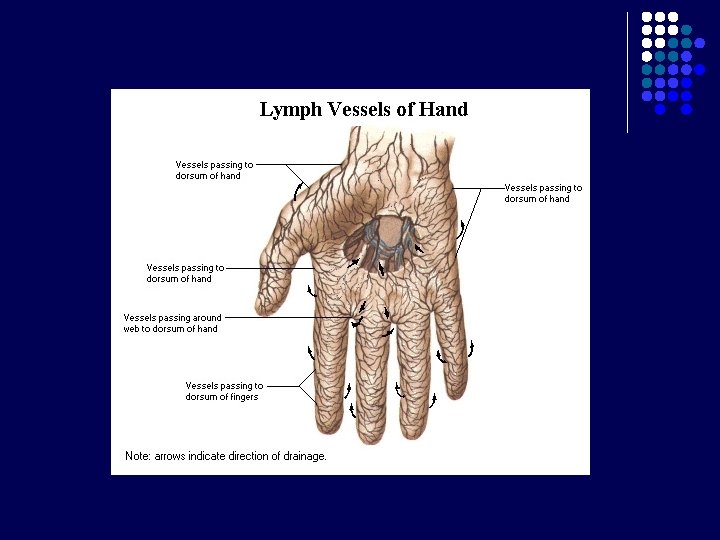 Lymph Vessels of Hand

Vessels passing to dorsum of hand

Vessels passing to dorsum of hand

Vessels passing to dorsum of hand

Vessels passing around web to dorsum of hand

Vessels passing to dorsum of fingers

Note: arrows indicate direction of drainage.